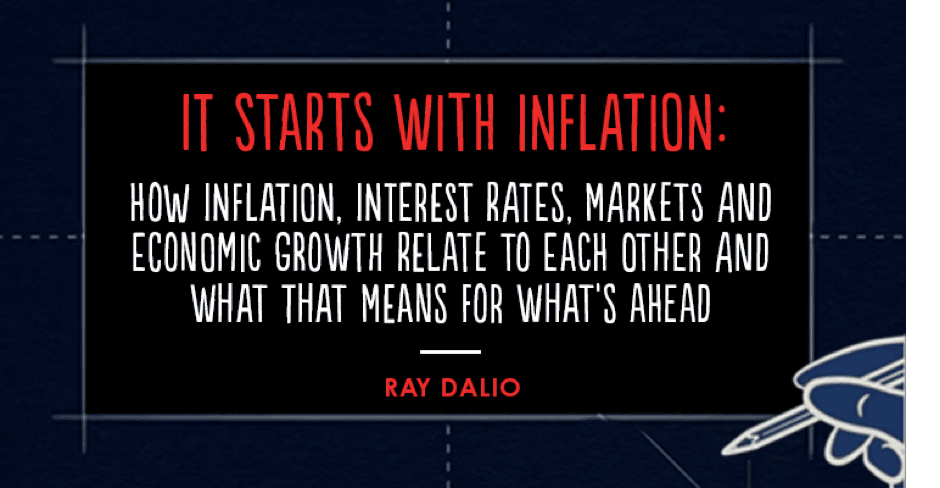 IT STARTS WITH INFLATION:

HOW INFLATION, INTEREST RATES, MARKETS AND ECONOMIC GROWTH RELATE TO EACH OTHER AND WHAT THAT MEANS FOR WHAT'S AHEAD

RAY DALIO